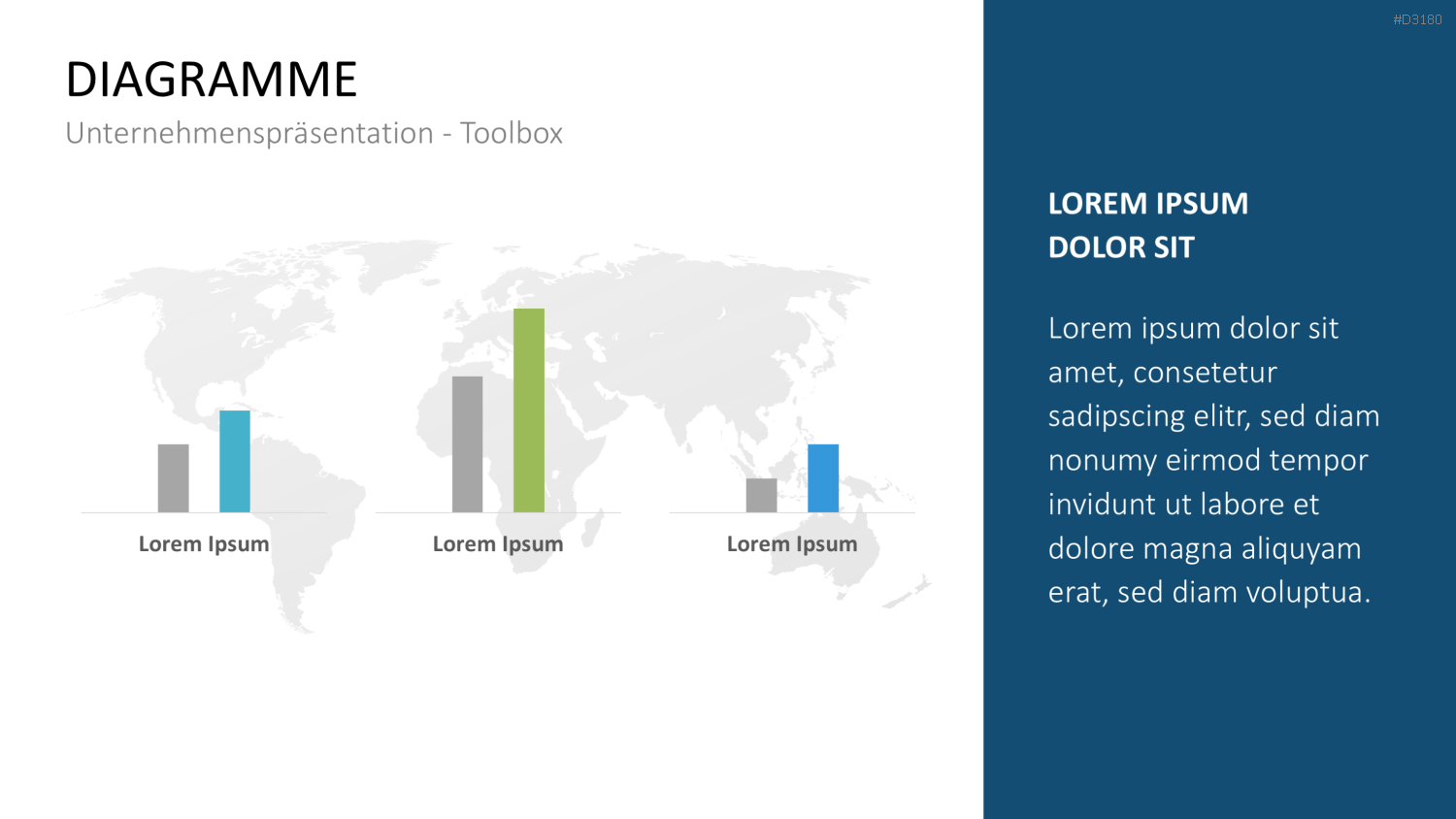 #D3180

DIAGRAMME

Unternehmenspräsentation - Toolbox

Lorem Ipsum

Lorem Ipsum

Lorem Ipsum

LOREM IPSUM DOLOR SIT

Lorem ipsum dolor sit amet, consetetur sadipscing elitr, sed diam nonumy eirmod tempor invidunt ut labore et dolore magna aliquyam erat, sed diam voluptua.